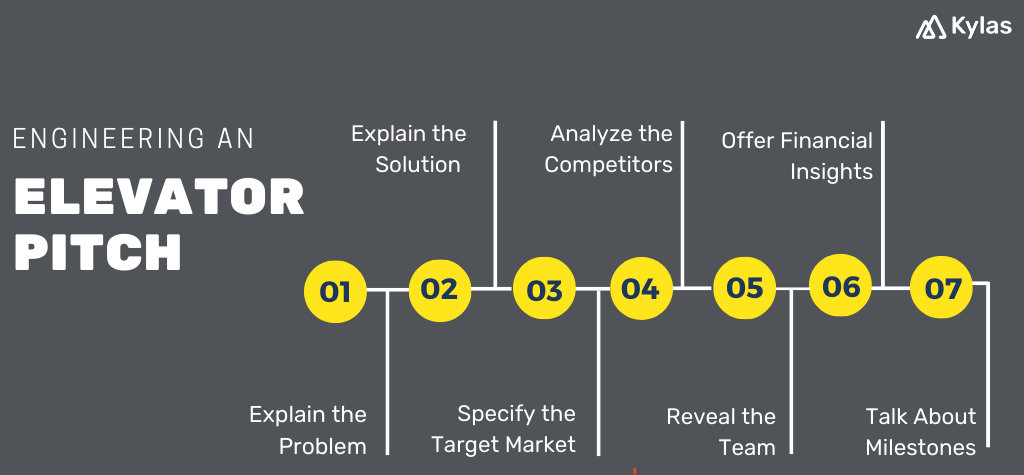 Kylas

ENGINEERING AN

ELEVATOR PITCH

Explain the Solution

Analyze the Competitors

Offer Financial Insights

01

02

03

04

05

06

07

Explain the Problem

Specify the Target Market

Reveal the Team

Talk About Milestones